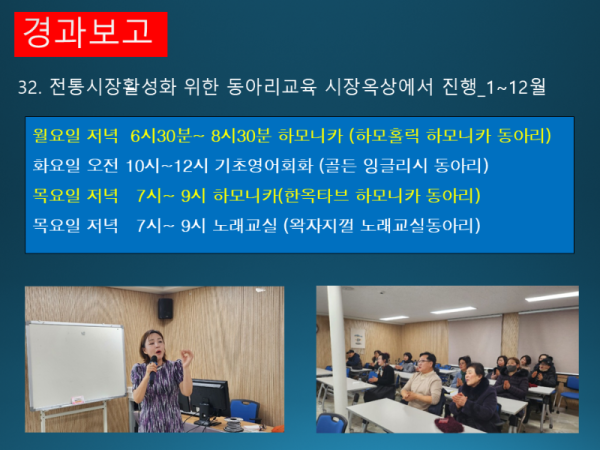 경과보고

32. 전통시장활성화 위한 동아리교육 시장옥상에서 진행_1~12월

월요일 저녁 6시30분~ 8시30분 하모니카 (하모홀릭 하모니카 동아리)

화요일 오전 10시~12시 기초영어회화 (골든 잉글리시 동아리)

목요일 저녁 7시~ 9시 하모니카(한옥타브 하모니카 동아리)

목요일 저녁 7시~ 9시 노래교실 (왁자지껄 노래교실동아리)